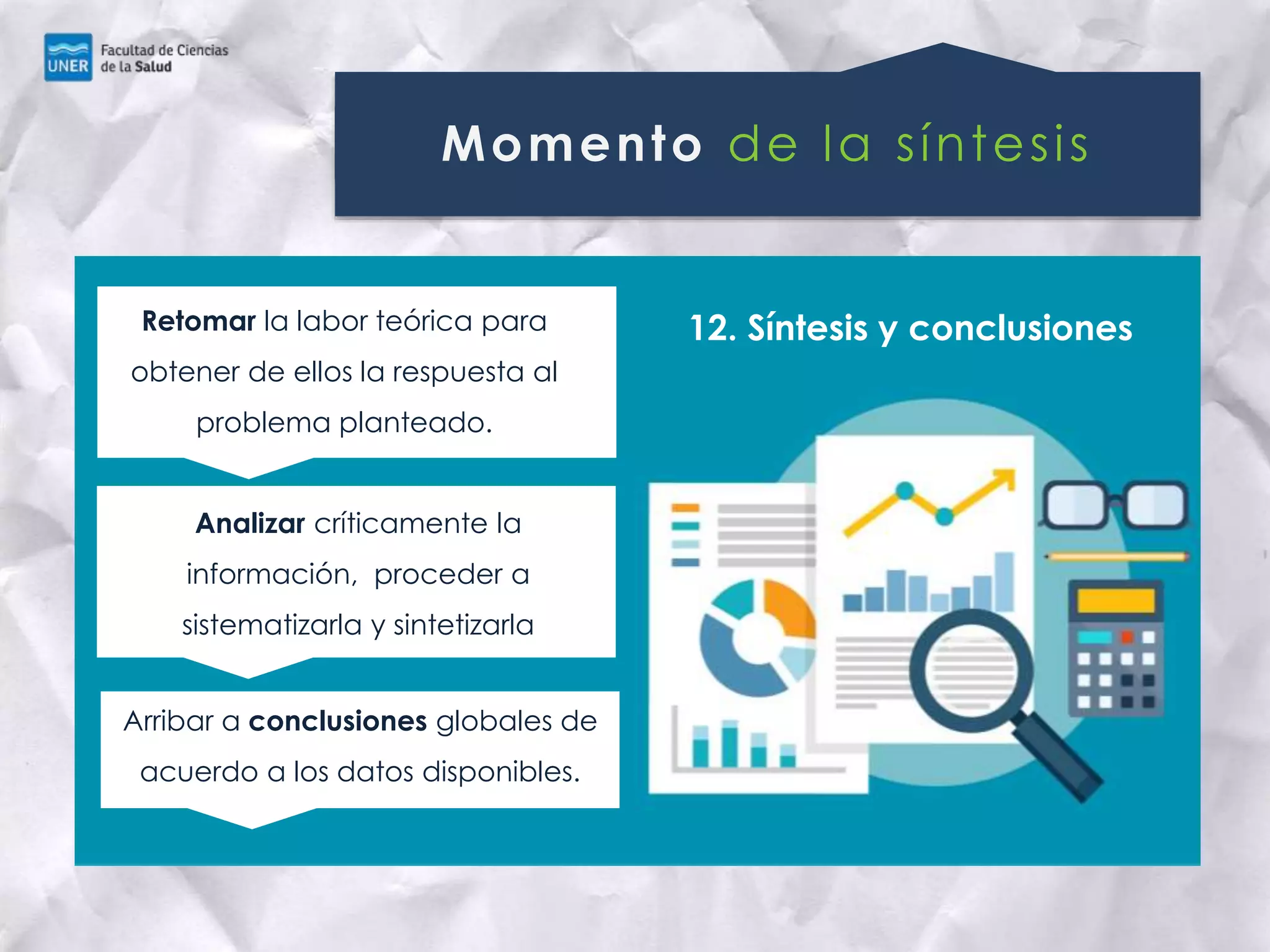 UNER Facultad de Ciencias de la Salud

Momento de la síntesis

Retomar la labor teórica para obtener de ellos la respuesta al problema planteado.

Analizar críticamente la información, proceder a sistematizarla y sintetizarla

Arribar a conclusiones globales de acuerdo a los datos disponibles.

12. Síntesis y conclusiones